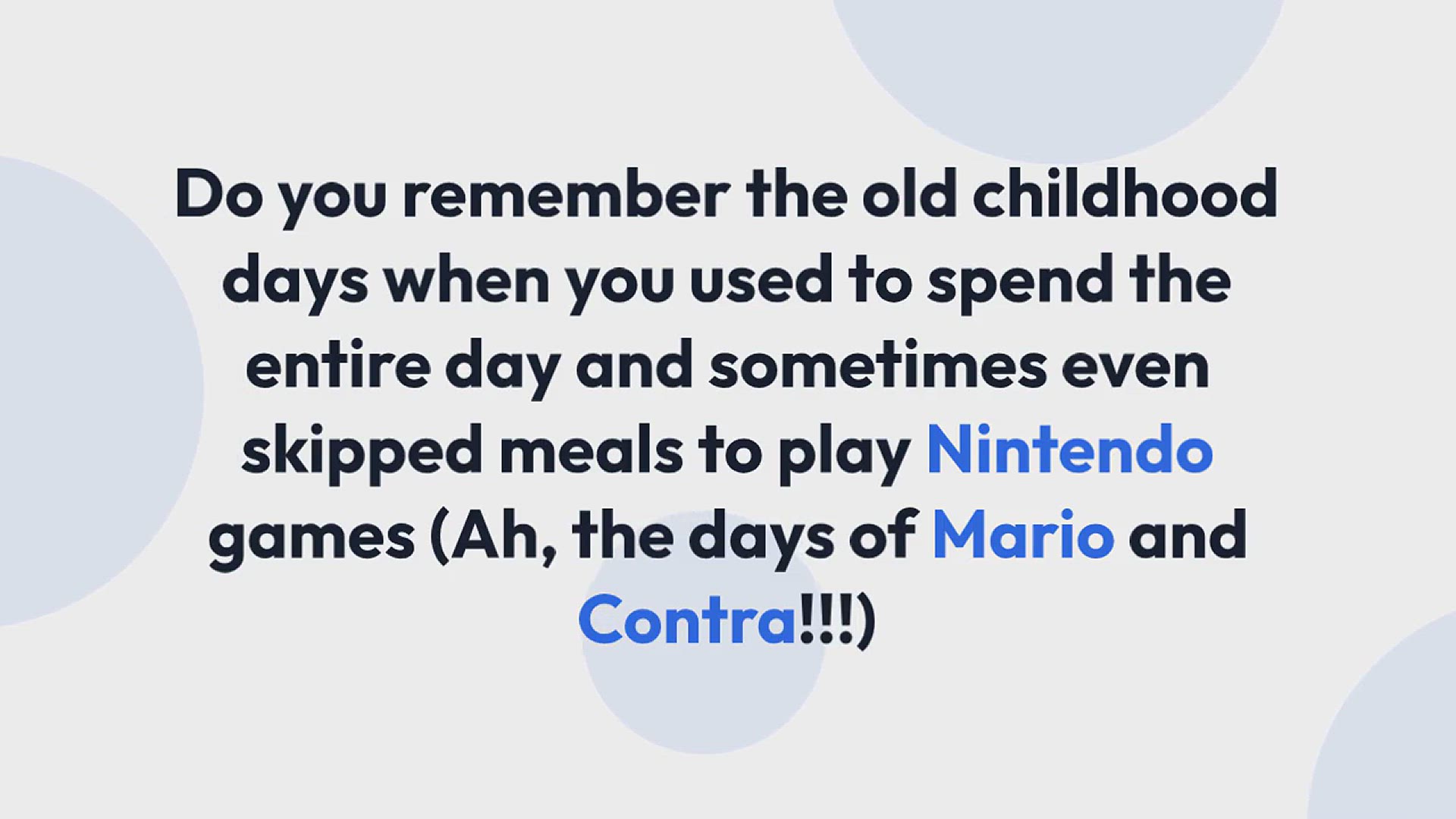 Do you remember the old childhood days when you used to spend the entire day and sometimes even skipped meals to play Nintendo games (Ah, the days of Mario and Contra!!!)